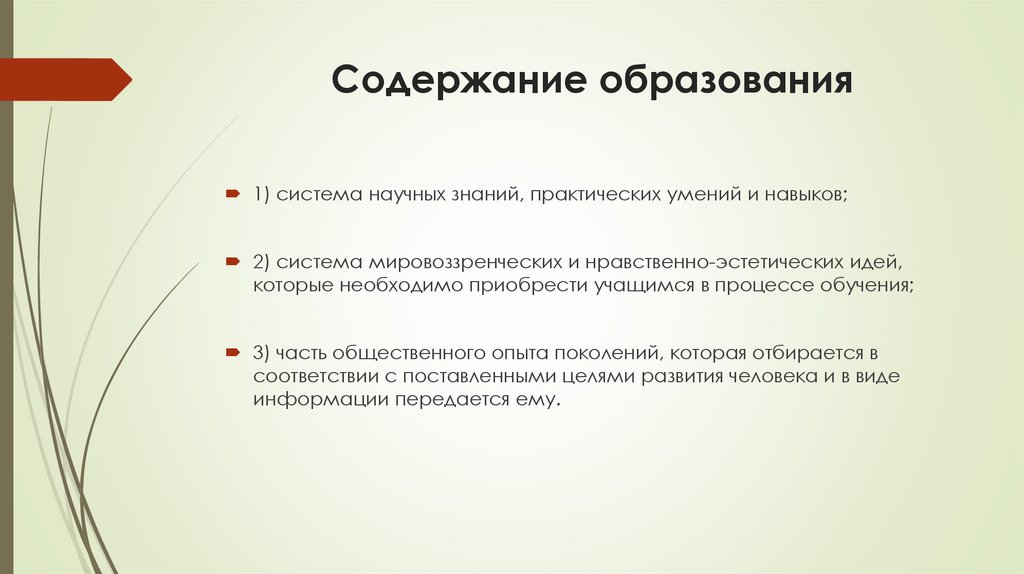 Содержание образования

1) система научных знаний, практических умений и навыков;

2) система мировоззренческих и нравственно-эстетических идей, которые необходимо приобрести учащимся в процессе обучения;

3) часть общественного опыта поколений, которая отбирается в соответствии с поставленными целями развития человека и в виде информации передается ему.